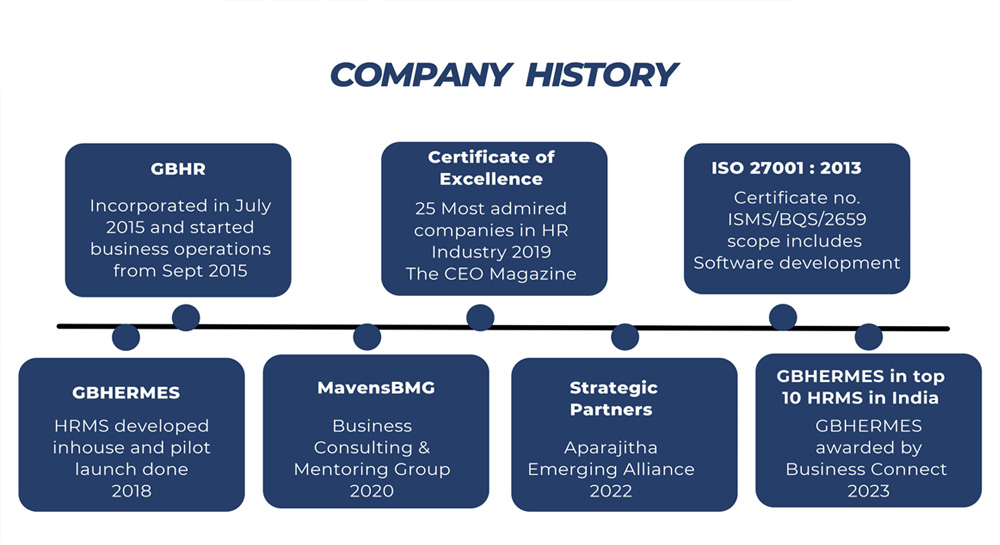 COMPANY HISTORY

GBHR

Incorporated in July 2015 and started business operations from Sept 2015

Certificate of Excellence

25 Most admired companies in HR Industry 2019 The CEO Magazine

ISO 27001 : 2013

Certificate no. ISMS/BQS/2659 scope includes Software development

GBHERMES

HRMS developed inhouse and pilot launch done 2018

MavensBMG

Business Consulting & Mentoring Group 2020

Strategic Partners

Aparajitha Emerging Alliance 2022

GBHERMES in top 10 HRMS in India

GBHERMES awarded by Business Connect 2023